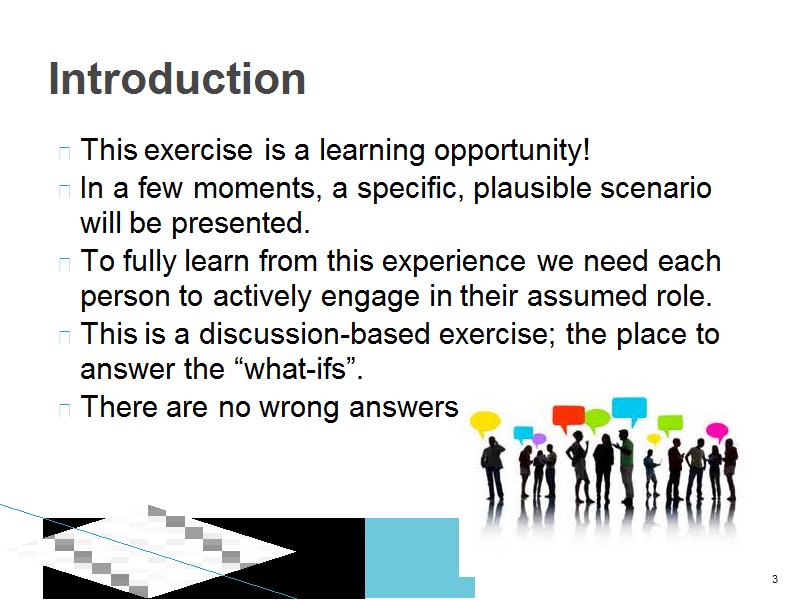 Introduction

This exercise is a learning opportunity!

In a few moments, a specific, plausible scenario will be presented.

To fully learn from this experience we need each person to actively engage in their assumed role.

This is a discussion-based exercise; the place to answer the “what-ifs”.

There are no wrong answers

3